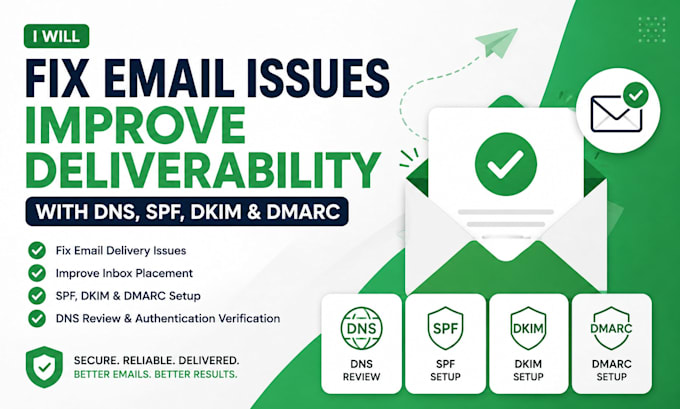 I WILL

FIX EMAIL ISSUES
IMPROVE
DELIVERABILITY

WITH DNS, SPF, DKIM & DMARC

Fix Email Delivery Issues
Improve Inbox Placement
SPF, DKIM & DMARC Setup
DNS Review & Authentication Verification

SECURE. RELIABLE. DELIVERED.
BETTER EMAILS. BETTER RESULTS.

DNS
DNS REVIEW

SPF
SPF SETUP

DKIM
DKIM SETUP

DMARC
DMARC SETUP